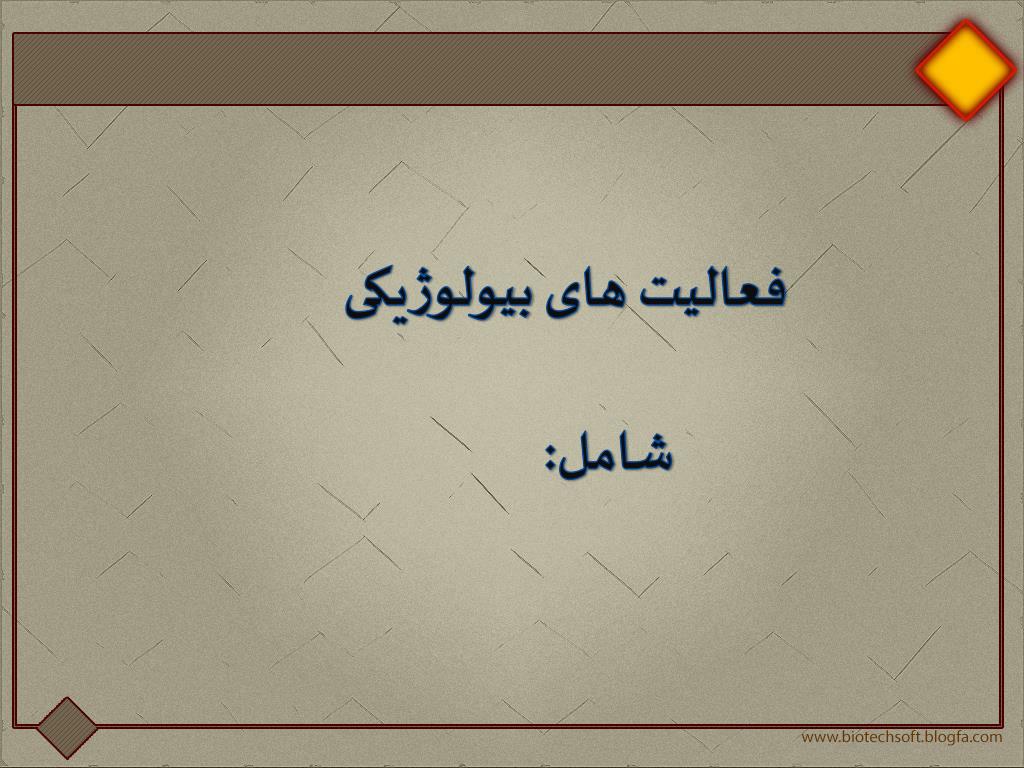 فعالیت های بیولوژیکی

شامل:

www.biotechsoft.blogfa.com